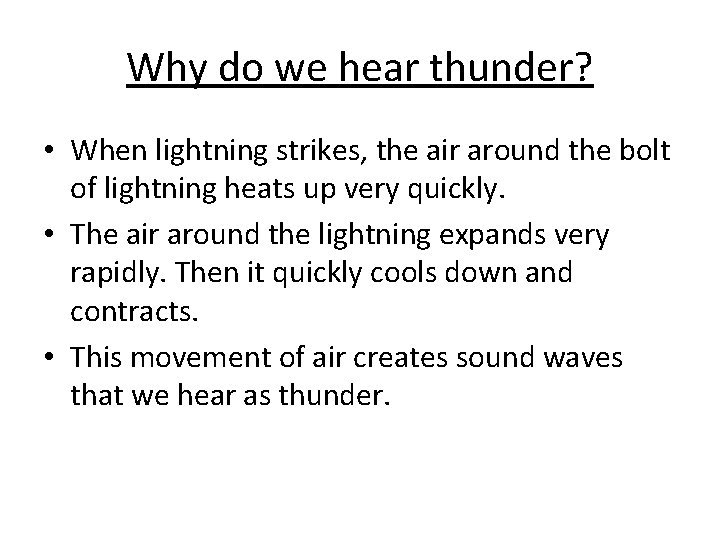 Why do we hear thunder?

• When lightning strikes, the air around the bolt of lightning heats up very quickly.

• The air around the lightning expands very rapidly. Then it quickly cools down and contracts.

• This movement of air creates sound waves that we hear as thunder.